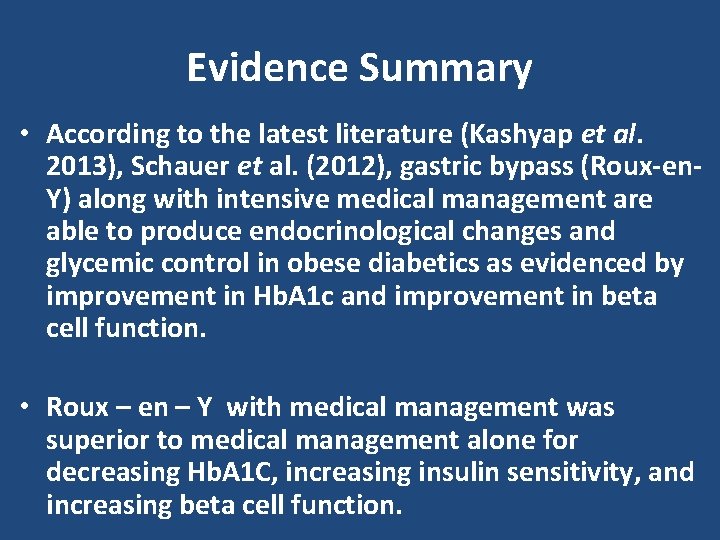 Evidence Summary

• According to the latest literature (Kashyap et al. 2013), Schauer et al. (2012), gastric bypass (Roux-en-Y) along with intensive medical management are able to produce endocrinological changes and glycemic control in obese diabetics as evidenced by improvement in HbA1c and improvement in beta cell function.

• Roux – en – Y with medical management was superior to medical management alone for decreasing HbA1C, increasing insulin sensitivity, and increasing beta cell function.